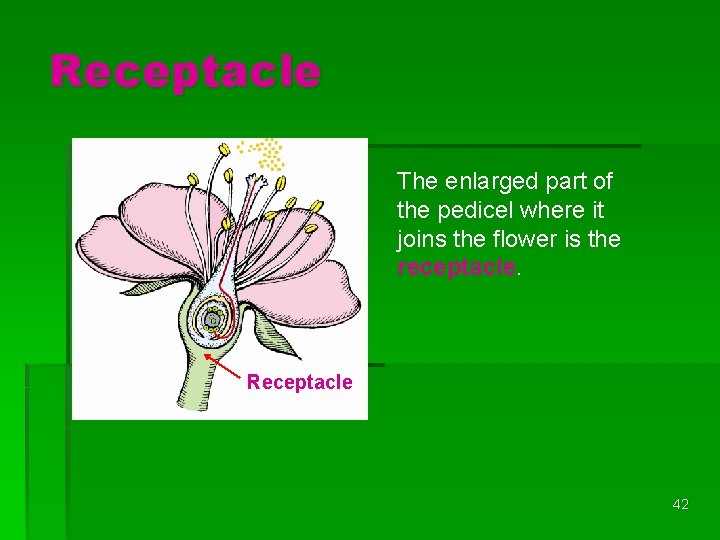 Receptacle

Receptacle

The enlarged part of the pedicel where it joins the flower is the receptacle.

42